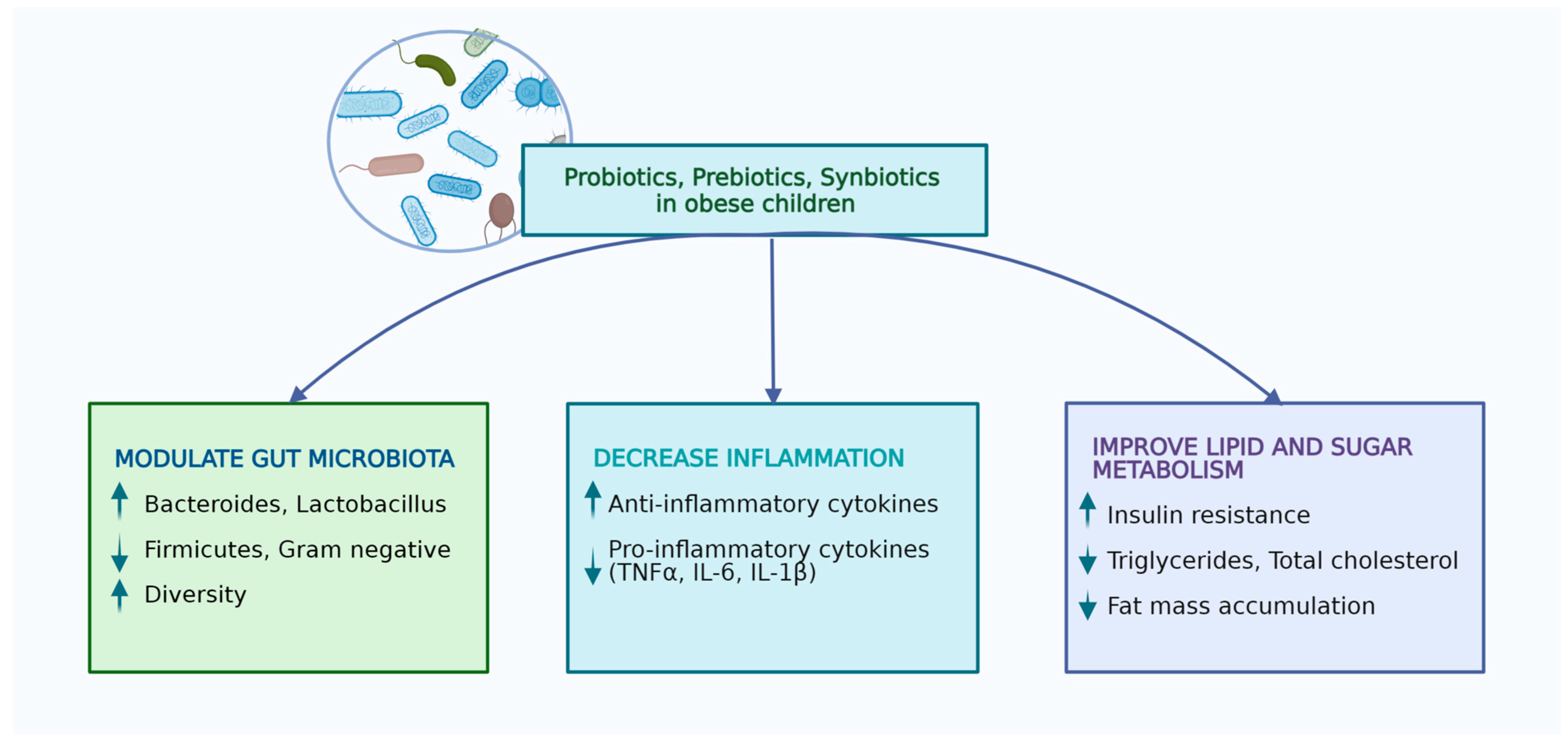 Probiotics, Prebiotics, Synbiotics in obese children

MODULATE GUT MICROBIOTA

↑ Bacteroides, Lactobacillus

↓ Firmicutes, Gram negative

↑ Diversity

DECREASE INFLAMMATION

↑ Anti-inflammatory cytokines

↓ Pro-inflammatory cytokines (TNFα, IL-6, IL-1β)

IMPROVE LIPID AND SUGAR METABOLISM

↑ Insulin resistance

↓ Triglycerides, Total cholesterol

↓ Fat mass accumulation